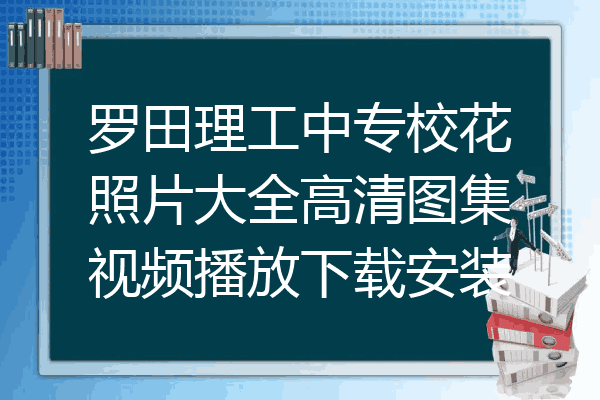 罗田理工中专校花照片大全高清图集视频播放下载安装